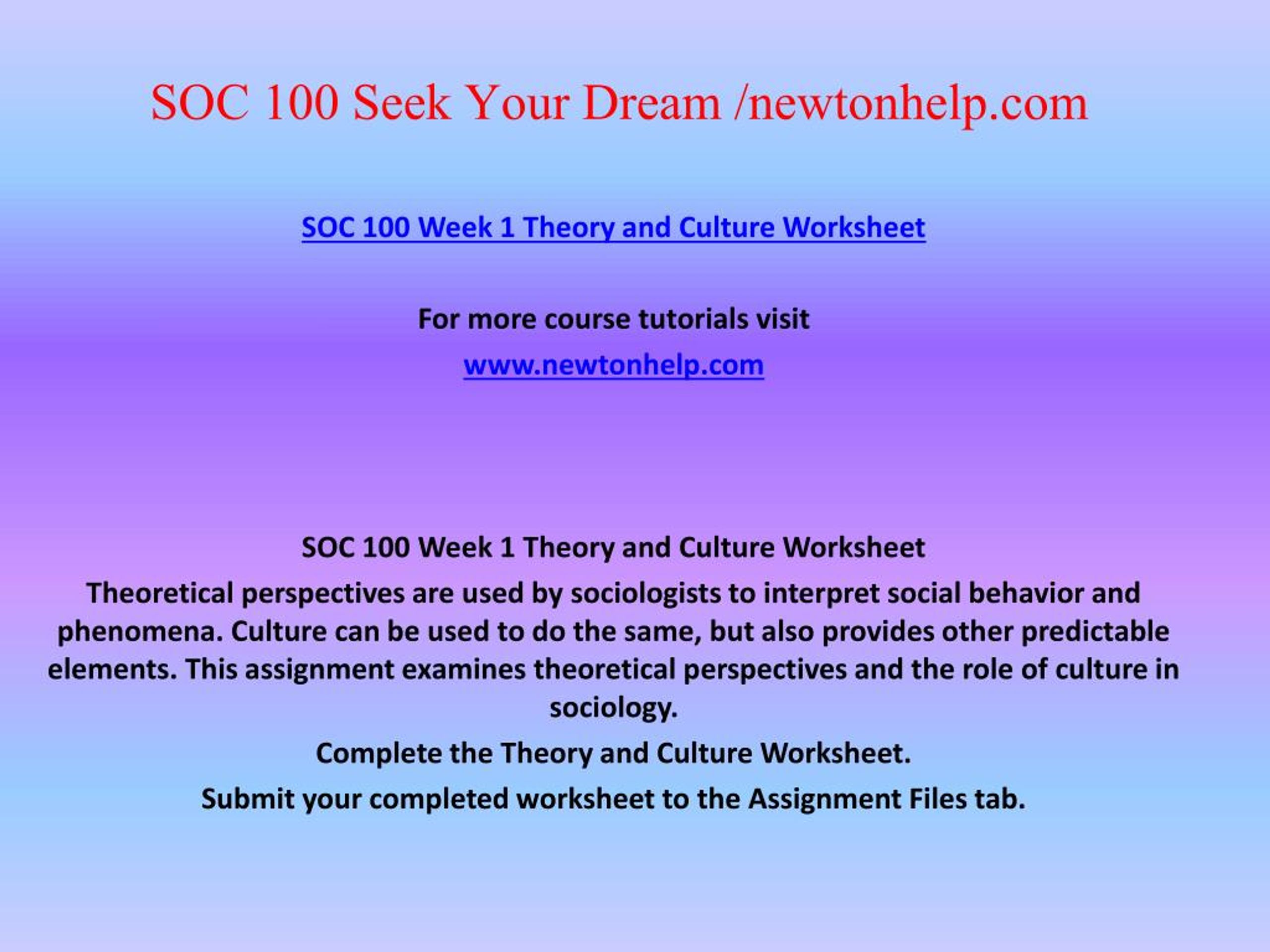 SOC 100 Seek Your Dream /newtonhelp.com

SOC 100 Week 1 Theory and Culture Worksheet

For more course tutorials visit

www.newtonhelp.com

SOC 100 Week 1 Theory and Culture Worksheet

Theoretical perspectives are used by sociologists to interpret social behavior and phenomena. Culture can be used to do the same, but also provides other predictable elements. This assignment examines theoretical perspectives and the role of culture in sociology.

Complete the Theory and Culture Worksheet.

Submit your completed worksheet to the Assignment Files tab.